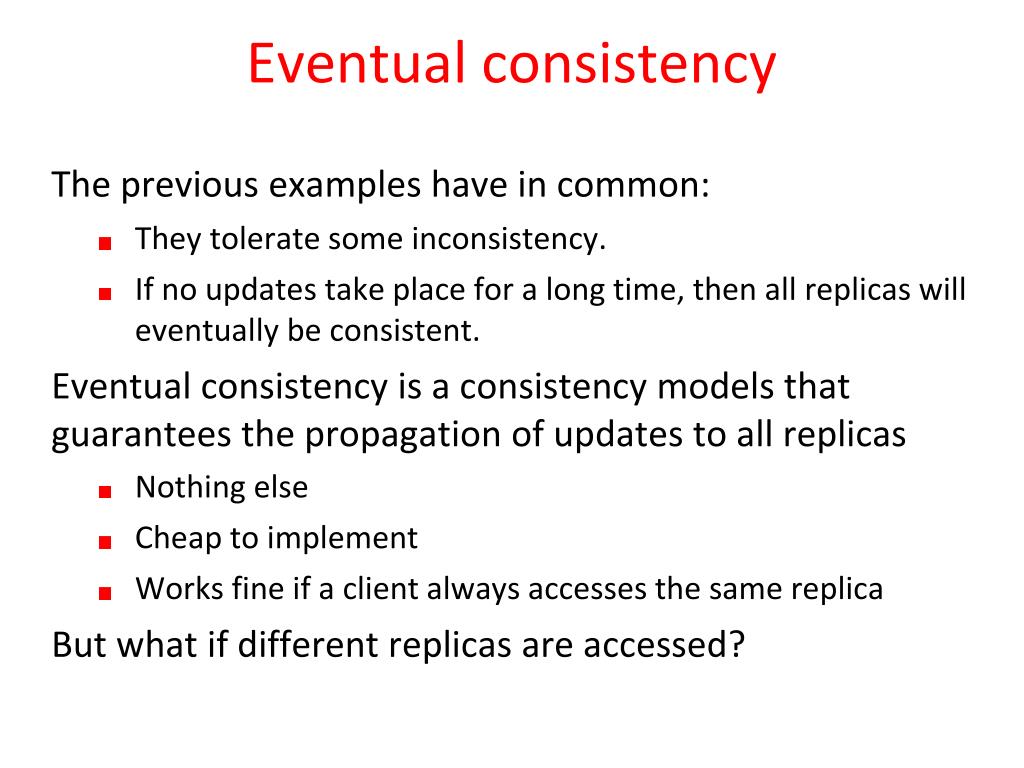 Eventual consistency

The previous examples have in common:

- They tolerate some inconsistency.
- If no updates take place for a long time, then all replicas will eventually be consistent.

Eventual consistency is a consistency models that guarantees the propagation of updates to all replicas

- Nothing else
- Cheap to implement
- Works fine if a client always accesses the same replica

But what if different replicas are accessed?